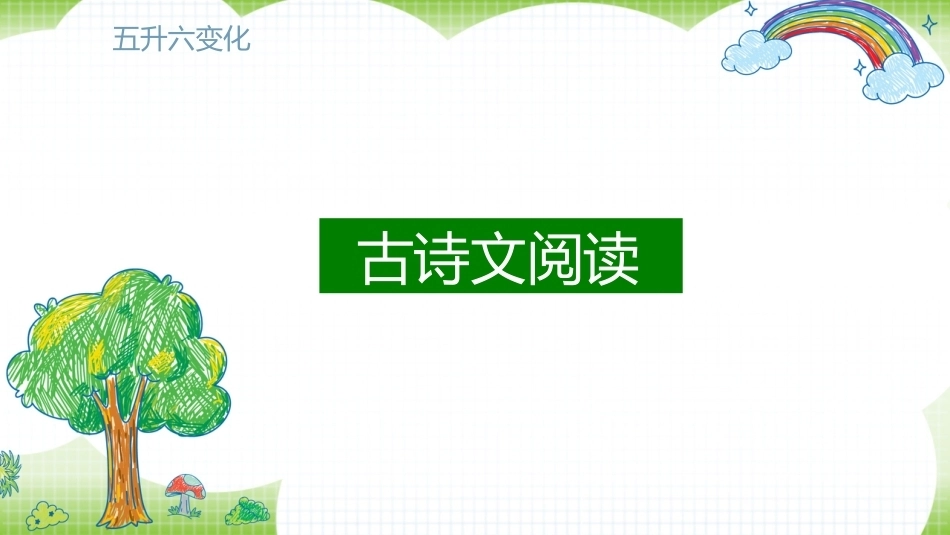 五升六变化

古诗文阅读